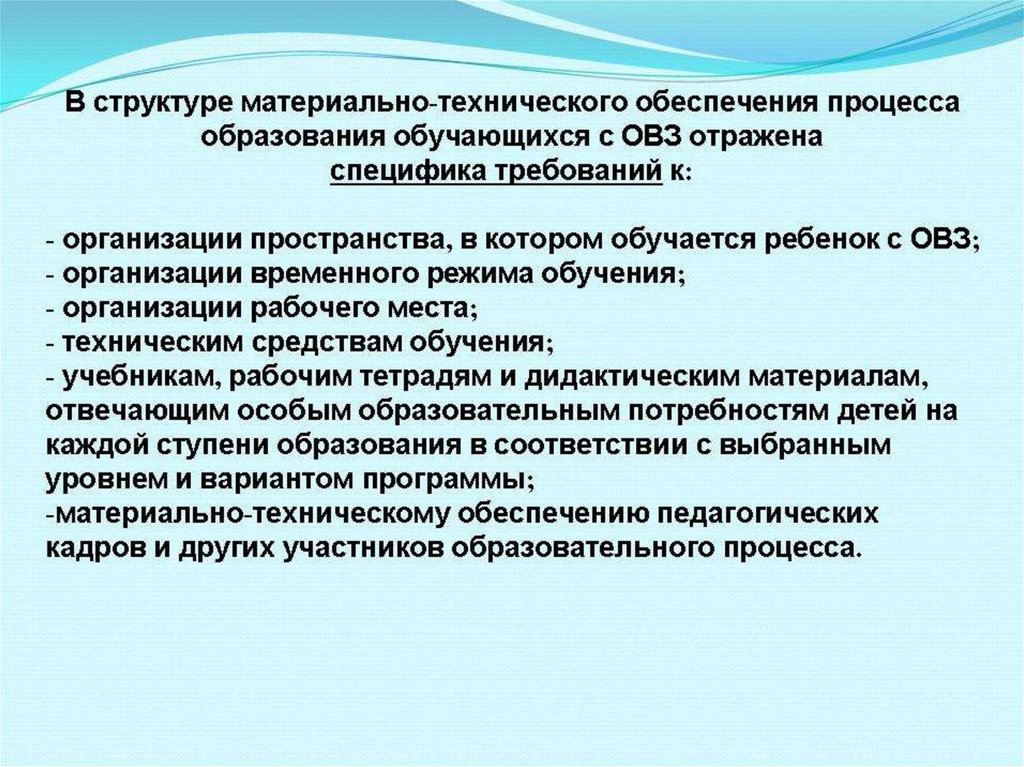 В структуре материально-технического обеспечения процесса образования обучающихся с ОВЗ отражена специфика требований к:

- организации пространства, в котором обучается ребенок с ОВЗ;
- организации временного режима обучения;
- организации рабочего места;
- техническим средствам обучения;
- учебникам, рабочим тетрадям и дидактическим материалам, отвечающим особым образовательным потребностям детей на каждой ступени образования в соответствии с выбранным уровнем и вариантом программы;
-материально-техническому обеспечению педагогических кадров и других участников образовательного процесса.